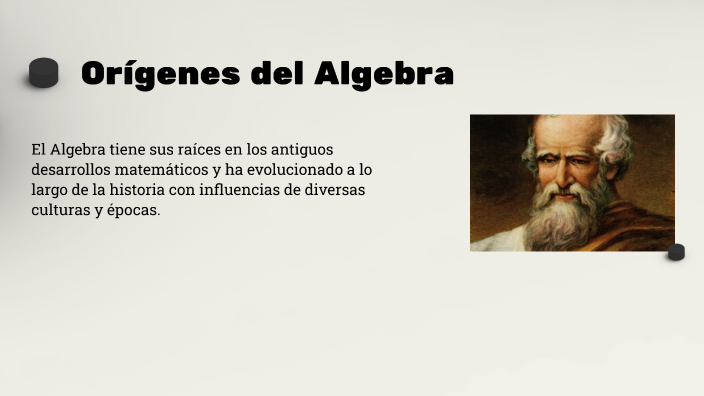 Orígenes del Algebra

El Algebra tiene sus raíces en los antiguos desarrollos matemáticos y ha evolucionado a lo largo de la historia con influencias de diversas culturas y épocas.